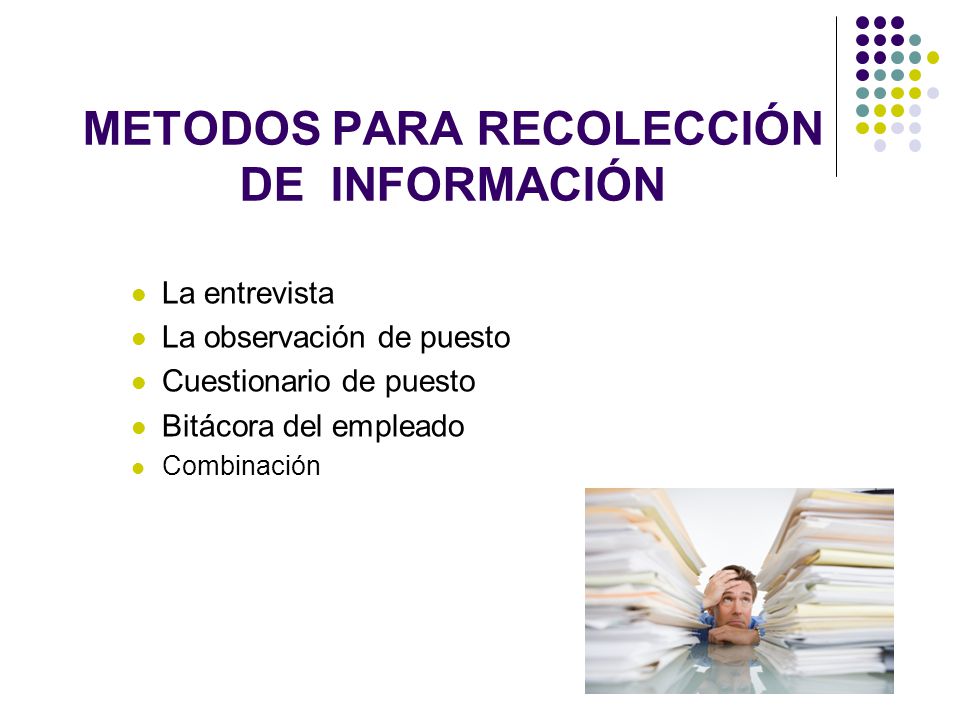 METODOS PARA RECOLECCIÓN DE INFORMACIÓN

- La entrevista
- La observación de puesto
- Cuestionario de puesto
- Bitácora del empleado
- Combinación